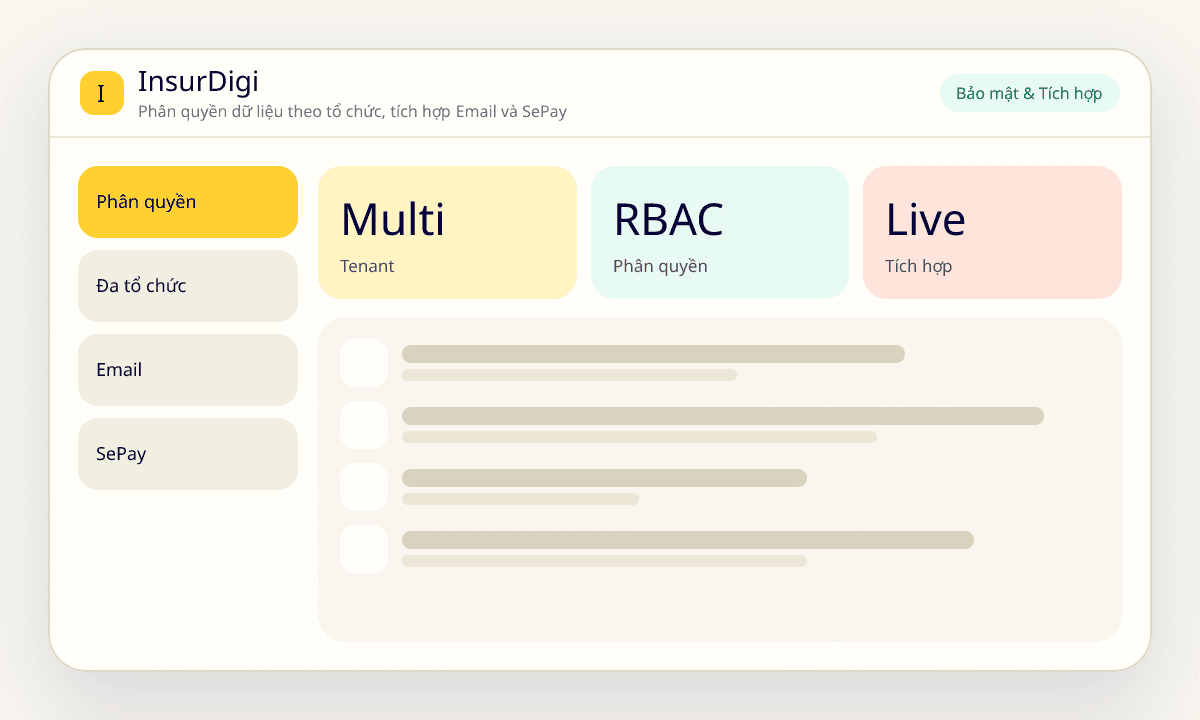 I

InsurDigi
Phân quyền dữ liệu theo tổ chức, tích hợp Email và SePay

Bảo mật & Tích hợp

Phân quyền

Đa tổ chức

Email

SePay

Multi
Tenant

RBAC
Phân quyền

Live
Tích hợp